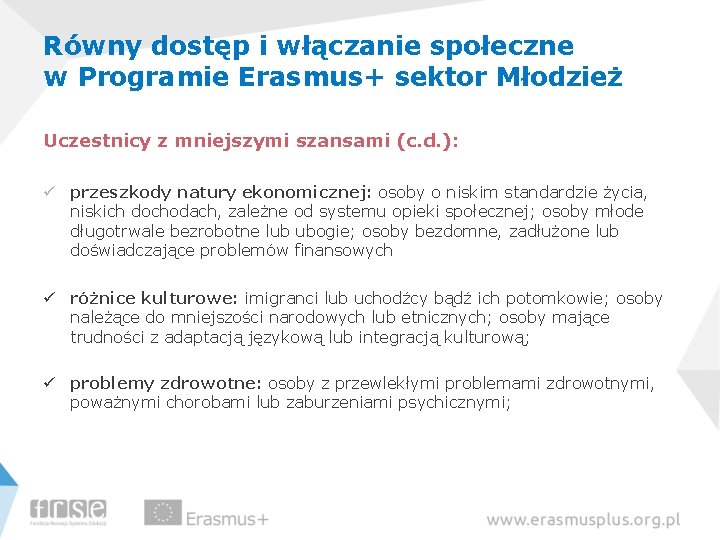 Równy dostęp i włączanie społeczne w Programie Erasmus+ sektor Młodzież

Uczestnicy z mniejszymi szansami (c.d.):

✓ przeszkody natury ekonomicznej: osoby o niskim standardzie życia, niskich dochodach, zależne od systemu opieki społecznej; osoby młode długotrwale bezrobotne lub ubogie; osoby bezdomne, zadłużone lub doświadczające problemów finansowych

✓ różnice kulturowe: imigranci lub uchodźcy bądź ich potomkowie; osoby należące do mniejszości narodowych lub etnicznych; osoby mające trudności z adaptacją językową lub integracją kulturową;

✓ problemy zdrowotne: osoby z przewlekłymi problemami zdrowotnymi, poważnymi chorobami lub zaburzeniami psychicznymi;

frse
Fundacja Rozwoju Systemu Edukacji

Erasmus+

www.erasmusplus.org.pl